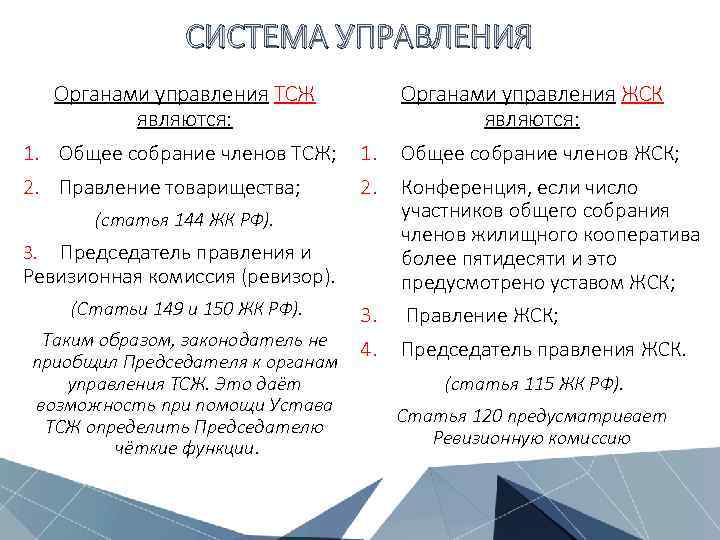 СИСТЕМА УПРАВЛЕНИЯ

Органами управления ТСЖ являются:

1. Общее собрание членов ТСЖ;

2. Правление товарищества;

(статья 144 ЖК РФ).

3. Председатель правления и Ревизионная комиссия (ревизор).

(Статьи 149 и 150 ЖК РФ).

Таким образом, законодатель не приобщил Председателя к органам управления ТСЖ. Это даёт возможность при помощи Устава ТСЖ определить Председателю чёткие функции.

Органами управления ЖСК являются:

1. Общее собрание членов ЖСК;

2. Конференция, если число участников общего собрания членов жилищного кооператива более пятидесяти и это предусмотрено уставом ЖСК;

3. Правление ЖСК;

4. Председатель правления ЖСК.

(статья 115 ЖК РФ).

Статья 120 предусматривает Ревизионную комиссию